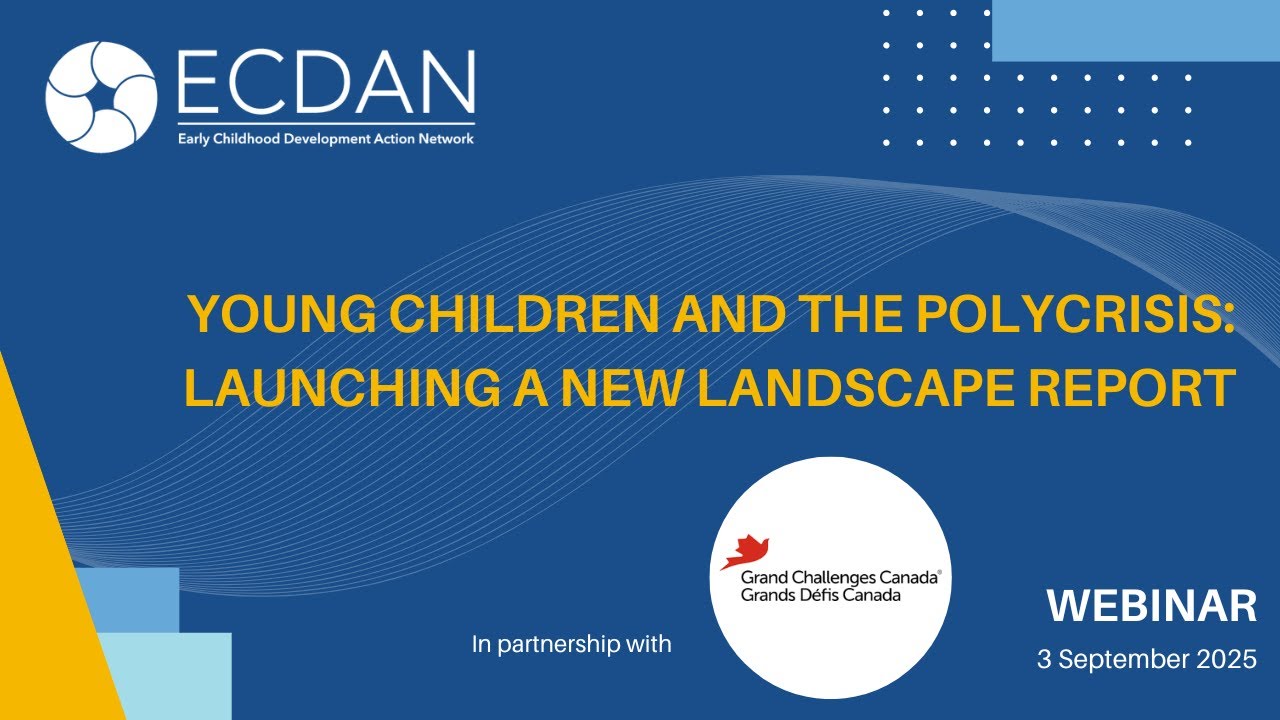 ECDAN
Early Childhood Development Action Network

YOUNG CHILDREN AND THE POLYCRISIS: LAUNCHING A NEW LANDSCAPE REPORT

In partnership with

Grand Challenges Canada®
Grands Défis Canada

WEBINAR
3 September 2025